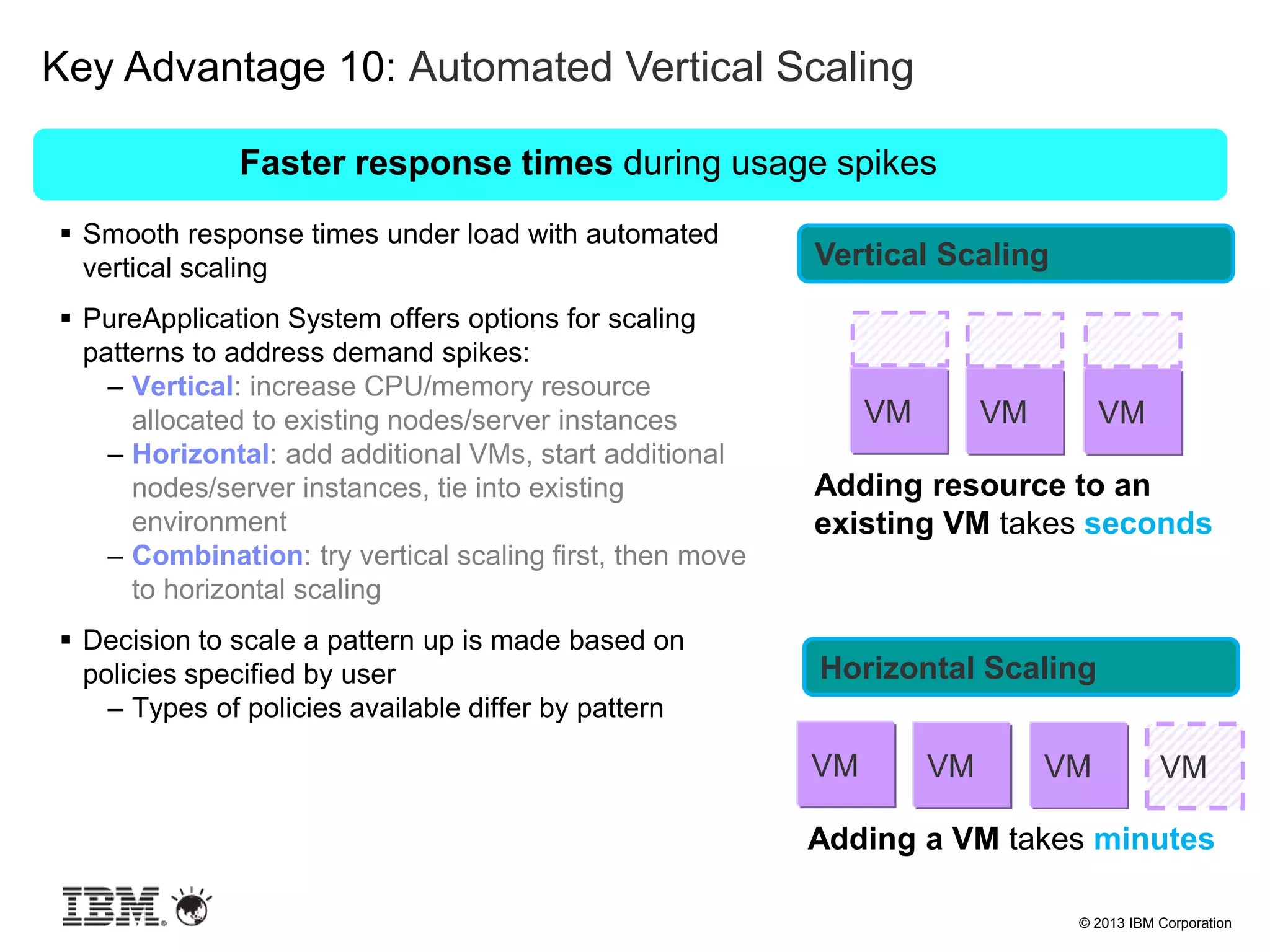 Key Advantage 10: Automated Vertical Scaling

Faster response times during usage spikes

▪ Smooth response times under load with automated vertical scaling

▪ PureApplication System offers options for scaling patterns to address demand spikes:
– Vertical: increase CPU/memory resource allocated to existing nodes/server instances
– Horizontal: add additional VMs, start additional nodes/server instances, tie into existing environment
– Combination: try vertical scaling first, then move to horizontal scaling

▪ Decision to scale a pattern up is made based on policies specified by user
– Types of policies available differ by pattern

Vertical Scaling

VM VM VM

Adding resource to an existing VM takes seconds

Horizontal Scaling

VM VM VM VM

Adding a VM takes minutes

IBM

© 2013 IBM Corporation